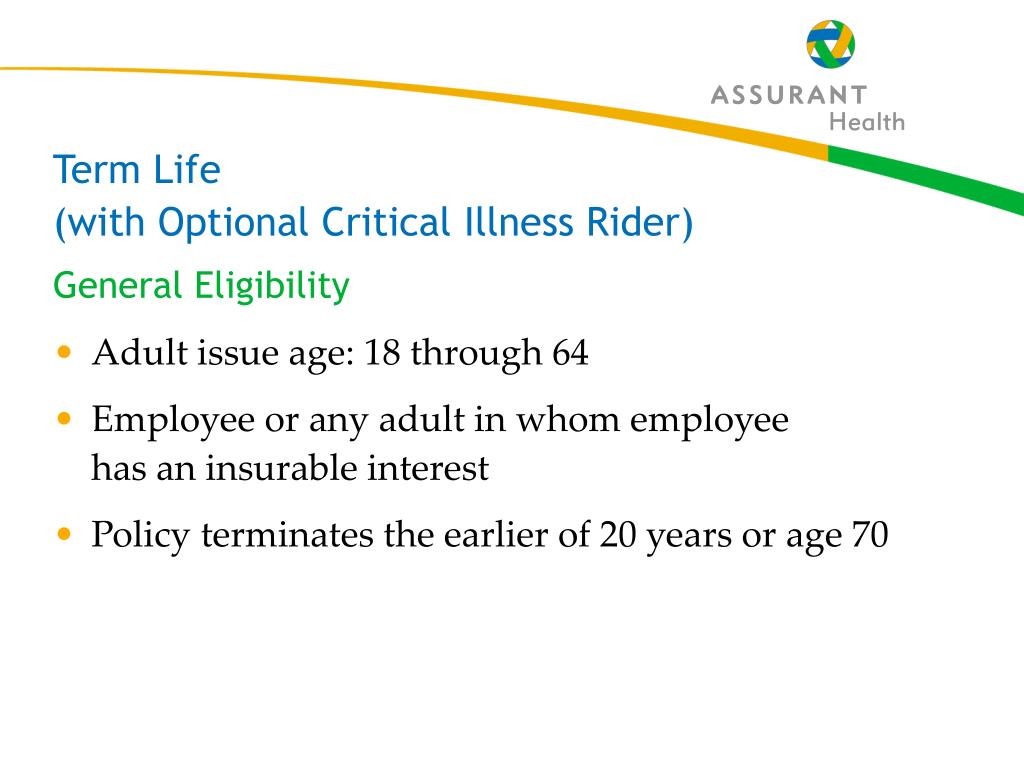 ASSURANT
Health

Term Life
(with Optional Critical Illness Rider)

General Eligibility

• Adult issue age: 18 through 64

• Employee or any adult in whom employee has an insurable interest

• Policy terminates the earlier of 20 years or age 70